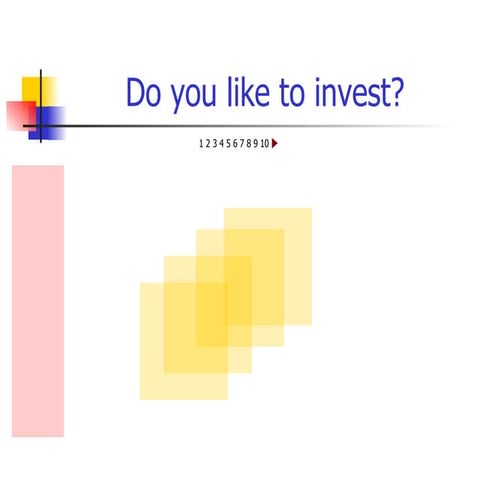 Do you like to invest?

1 2 3 4 5 6 7 8 9 10